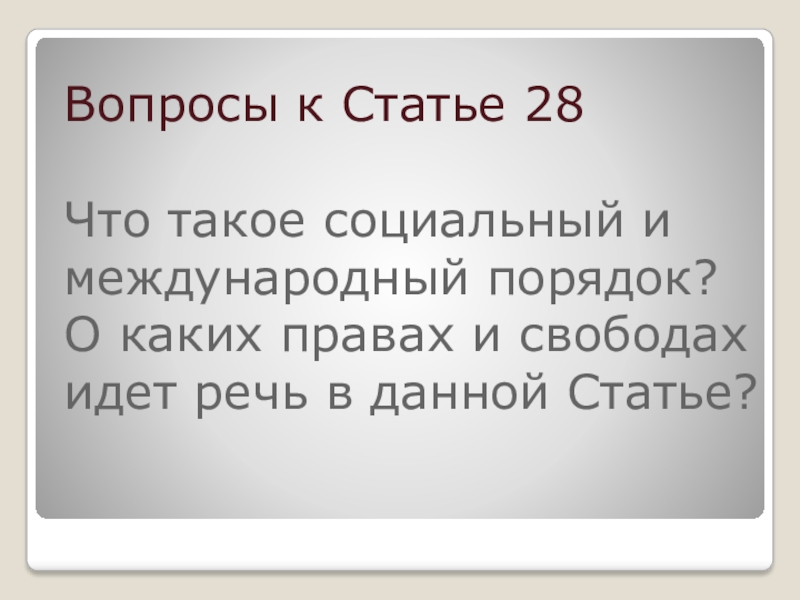 Вопросы к Статье 28

Что такое социальный и международный порядок? О каких правах и свободах идет речь в данной Статье?